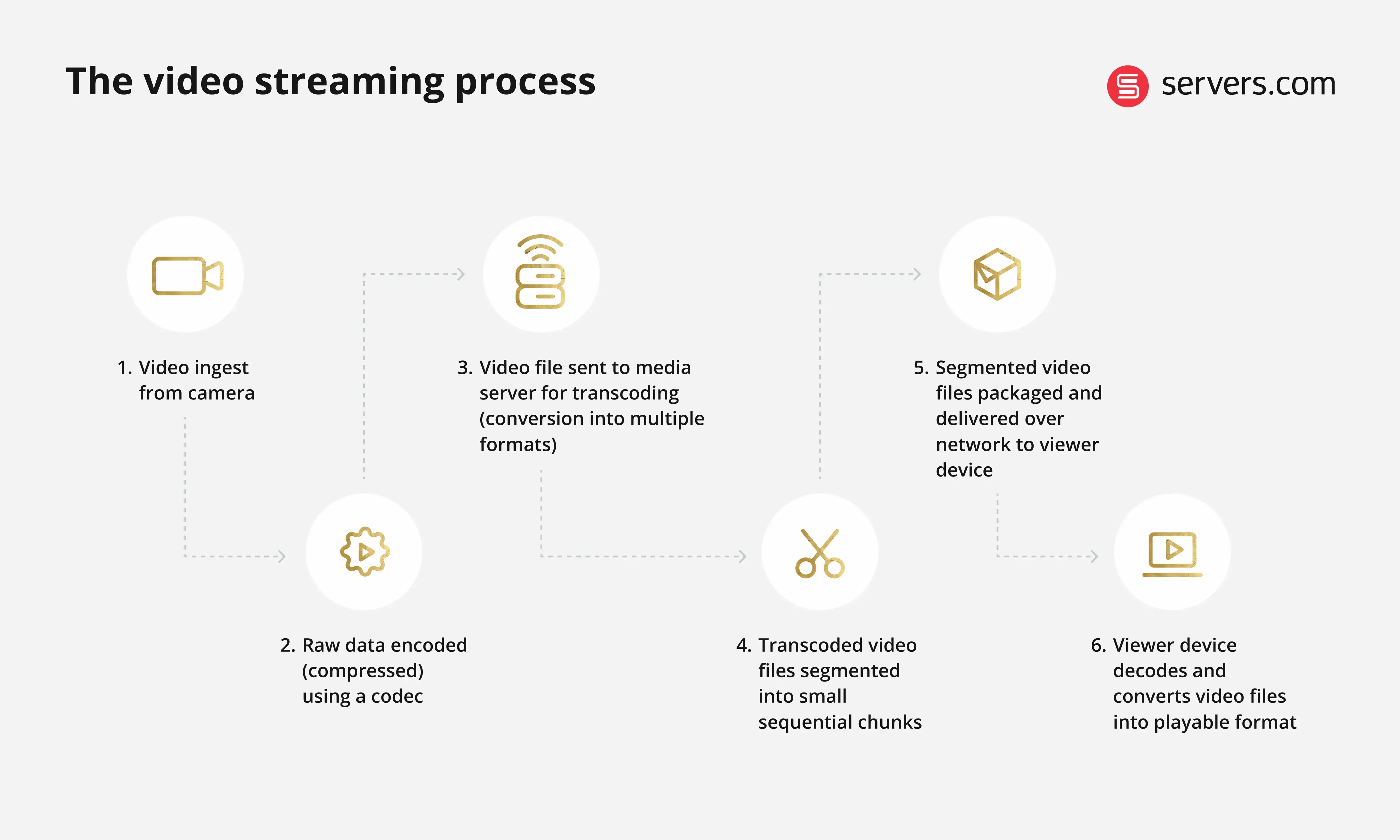 The video streaming process

servers.com

1. Video ingest from camera

2. Raw data encoded (compressed) using a codec

3. Video file sent to media server for transcoding (conversion into multiple formats)

4. Transcoded video files segmented into small sequential chunks

5. Segmented video files packaged and delivered over network to viewer device

6. Viewer device decodes and converts video files into playable format